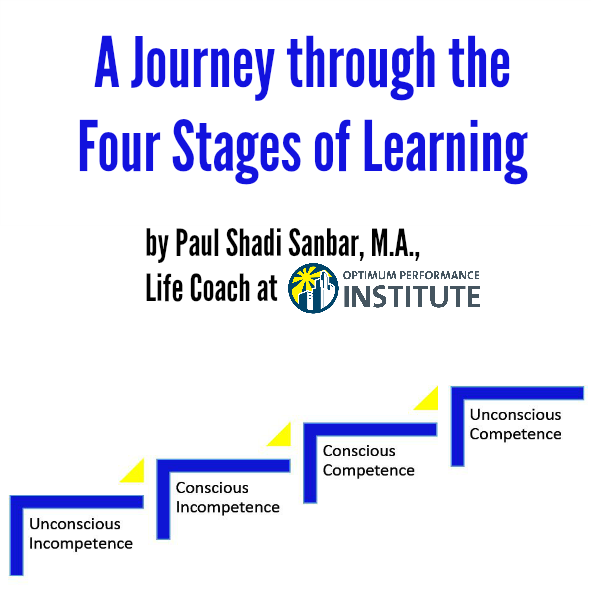 A Journey through the Four Stages of Learning

by Paul Shadi Sanbar, M.A., Life Coach at OPTIMUM PERFORMANCE INSTITUTE

Unconscious Incompetence

Conscious Incompetence

Conscious Competence

Unconscious Competence